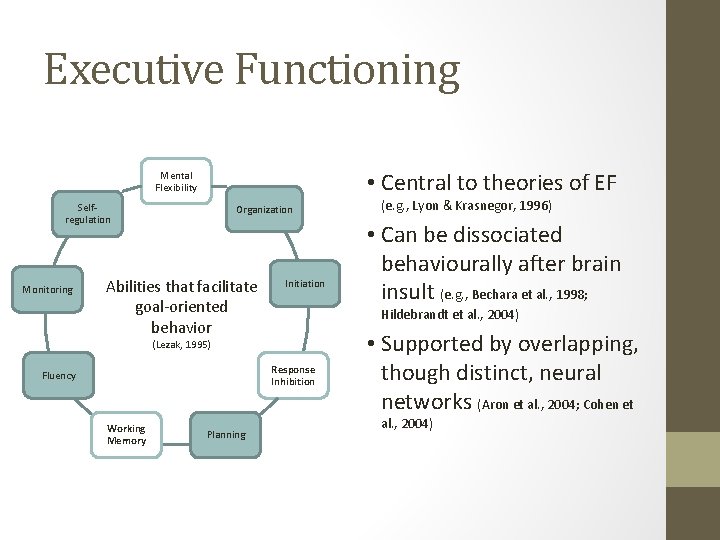 Executive Functioning

Mental Flexibility

Organization

Initiation

Response Inhibition

Planning

Working Memory

Fluency

Monitoring

Self-regulation

Abilities that facilitate goal-oriented behavior
(Lezak, 1995)

• Central to theories of EF (e.g., Lyon & Krasnegor, 1996)

• Can be dissociated behaviourally after brain insult (e.g., Bechara et al., 1998; Hildebrandt et al., 2004)

• Supported by overlapping, though distinct, neural networks (Aron et al., 2004; Cohen et al., 2004)